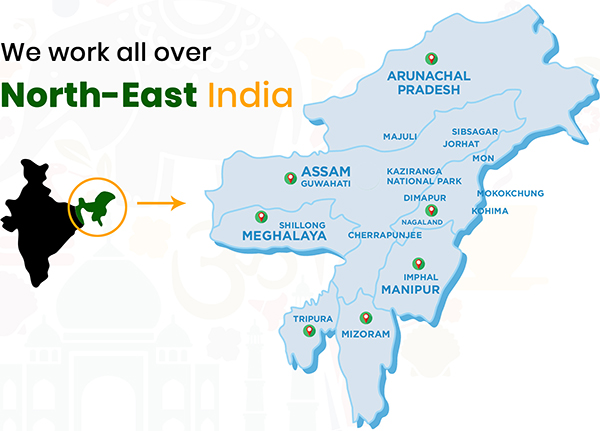 We work all over

North-East India

ARUNACHAL PRADESH

MAJULI

SIBSAGAR

JORHAT

MON

ASSAM

GUWAHATI

KAZIRANGA NATIONAL PARK

MOKOKCHUNG

DIMAPUR

KOHIMA

NAGALAND

SHILLONG

MEGHALAYA

CHERRAPUNJEE

IMPHAL

MANIPUR

TRIPURA

MIZORAM